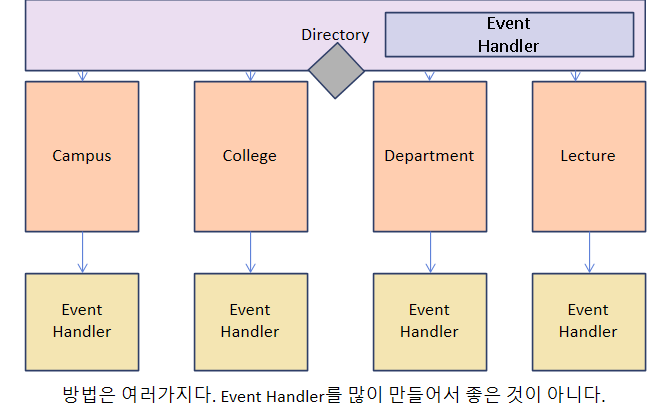 Directory

Event Handler

Campus

College

Department

Lecture

Event Handler

Event Handler

Event Handler

Event Handler

방법은 여러가지다. Event Handler를 많이 만들어서 좋은 것이 아니다.